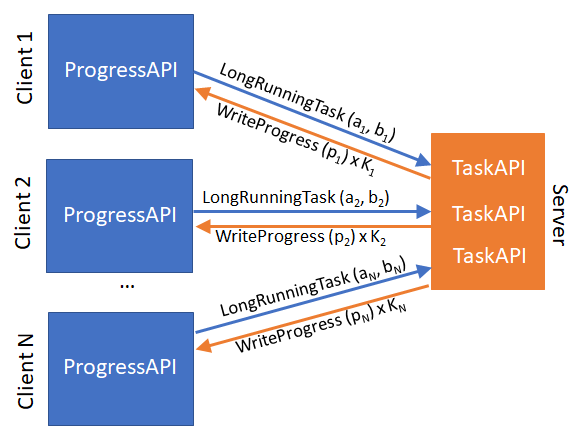 Client 1
ProgressAPI
LongRunningTask ($a_1$, $b_1$)
WriteProgress ($p_1$) x $K_1$
Client 2
ProgressAPI
LongRunningTask ($a_2$, $b_2$)
WriteProgress ($p_2$) x $K_2$
...
Client N
ProgressAPI
LongRunningTask ($a_N$, $b_N$)
WriteProgress ($p_N$) x $K_N$
TaskAPI
TaskAPI
TaskAPI
Server